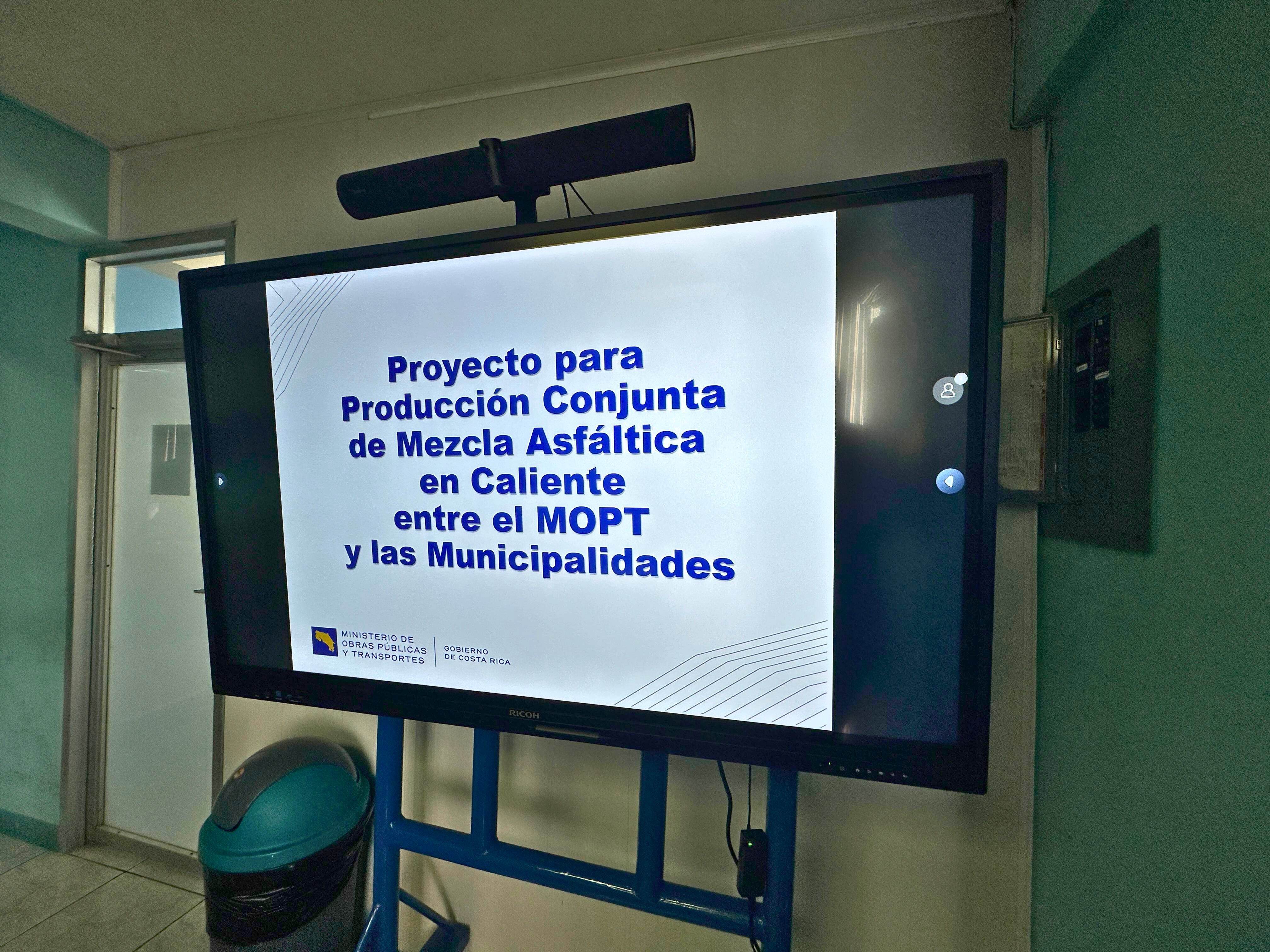 Proyecto para
Producción Conjunta
de Mezcla Asfáltica
en Caliente
entre el MOPT
y las Municipalidades

MINISTERIO DE OBRAS PÚBLICAS Y TRANSPORTES

GOBIERNO DE COSTA RICA

RICOH